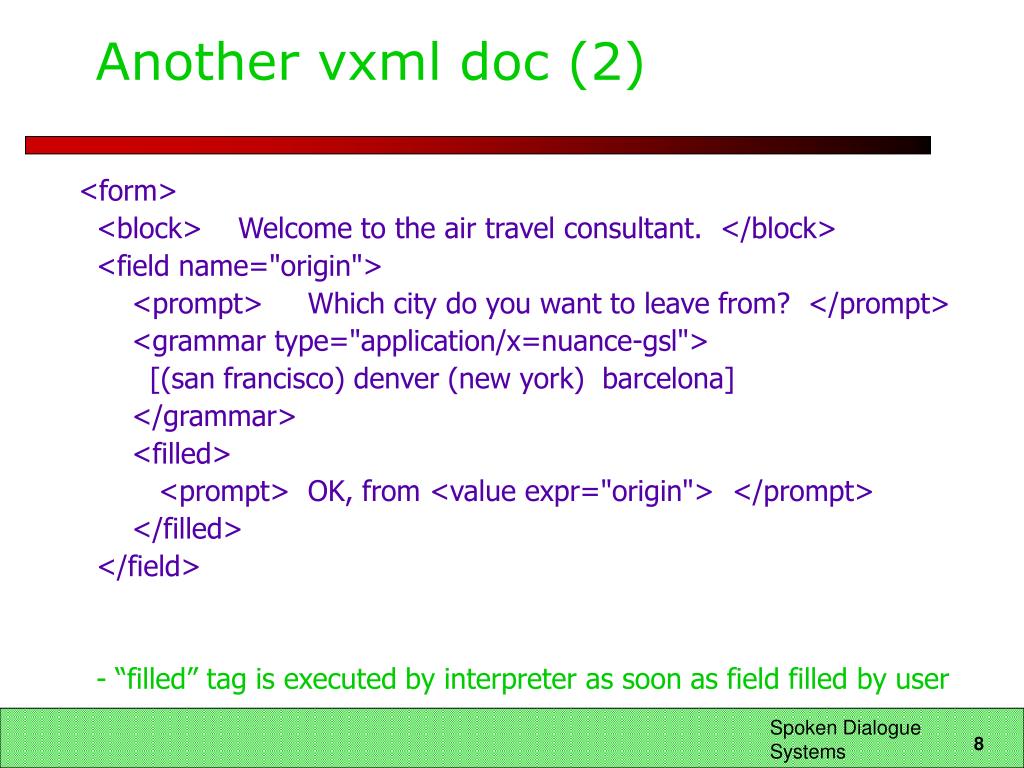 Another vxml doc (2)

<form>
<block> Welcome to the air travel consultant. </block>
<field name="origin">
<prompt> Which city do you want to leave from? </prompt>
<grammar type="application/x=nuance-gsl">
[(san francisco) denver (new york) barcelona]
</grammar>
<filled>
<prompt> OK, from <value expr="origin"> </prompt>
</filled>
</field>

- “filled” tag is executed by interpreter as soon as field filled by user

Spoken Dialogue Systems

8